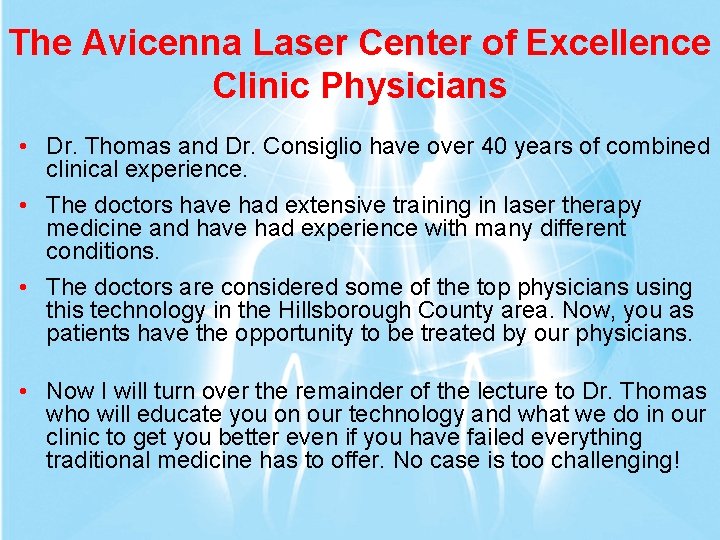 The Avicenna Laser Center of Excellence Clinic Physicians

• Dr. Thomas and Dr. Consiglio have over 40 years of combined clinical experience.

• The doctors have had extensive training in laser therapy medicine and have had experience with many different conditions.

• The doctors are considered some of the top physicians using this technology in the Hillsborough County area. Now, you as patients have the opportunity to be treated by our physicians.

• Now I will turn over the remainder of the lecture to Dr. Thomas who will educate you on our technology and what we do in our clinic to get you better even if you have failed everything traditional medicine has to offer. No case is too challenging!